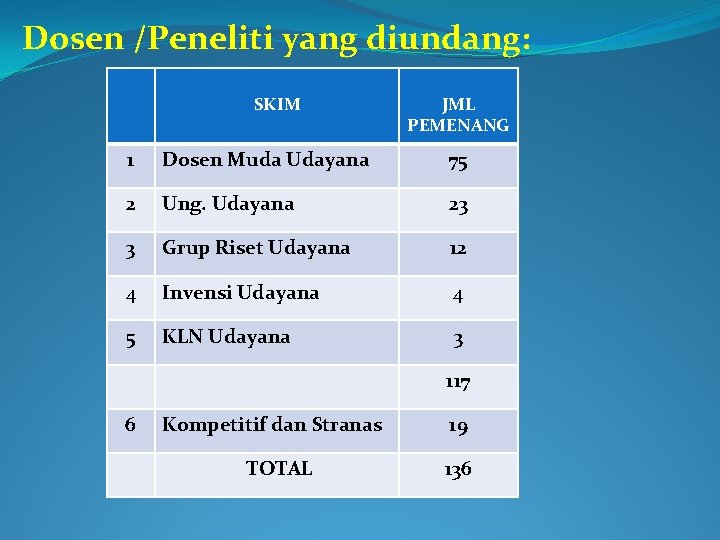 Dosen /Peneliti yang diundang:

|  | SKIM | JML PEMENANG |
|---|---|---|
| 1 | Dosen Muda Udayana | 75 |
| 2 | Ung. Udayana | 23 |
| 3 | Grup Riset Udayana | 12 |
| 4 | Invensi Udayana | 4 |
| 5 | KLN Udayana | 3 |
|  |  | 117 |
| 6 | Kompetitif dan Stranas | 19 |
|  | TOTAL | 136 |